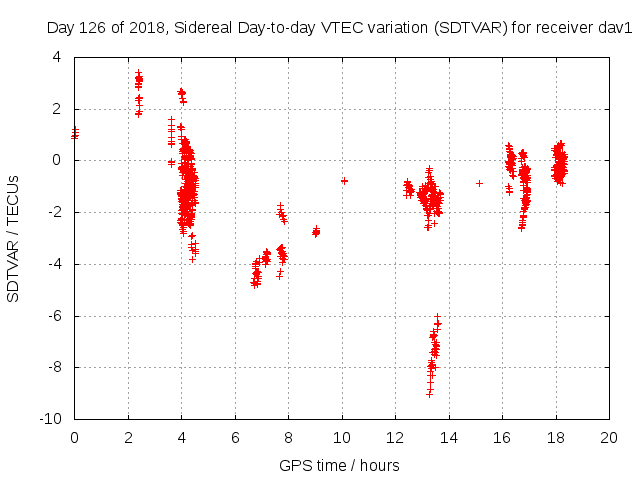 Day 126 of 2018, Sidereal Day-to-day VTEC variation (SDTVAR) for receiver dav1

SDTVAR / TECUs

4
2
0
-2
-4
-6
-8
-10

0 2 4 6 8 10 12 14 16 18 20

GPS time / hours